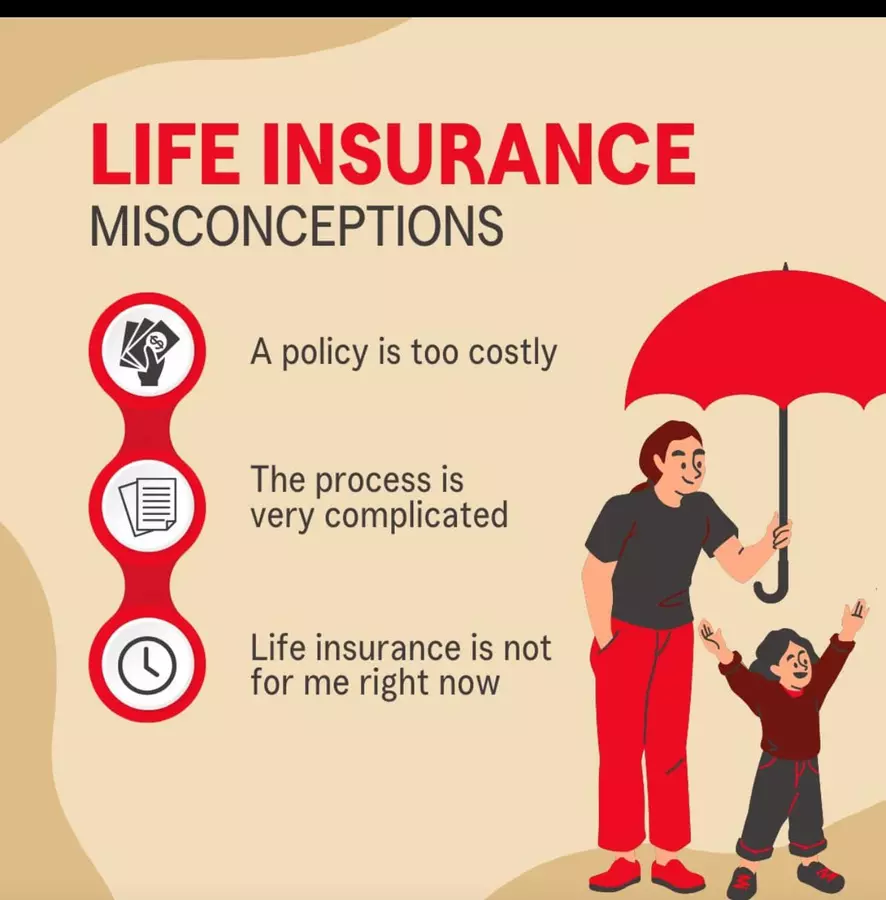 LIFE INSURANCE
MISCONCEPTIONS

A policy is too costly

The process is very complicated

Life insurance is not for me right now